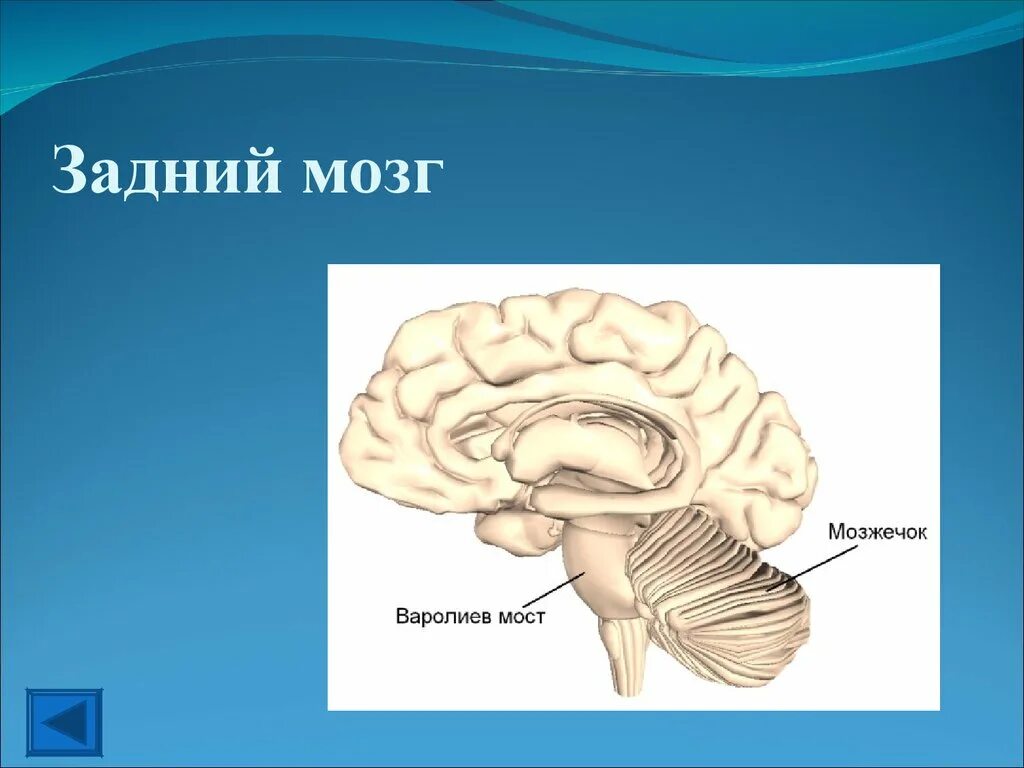 Задний мозг

Мозжечок

Варолиев мост